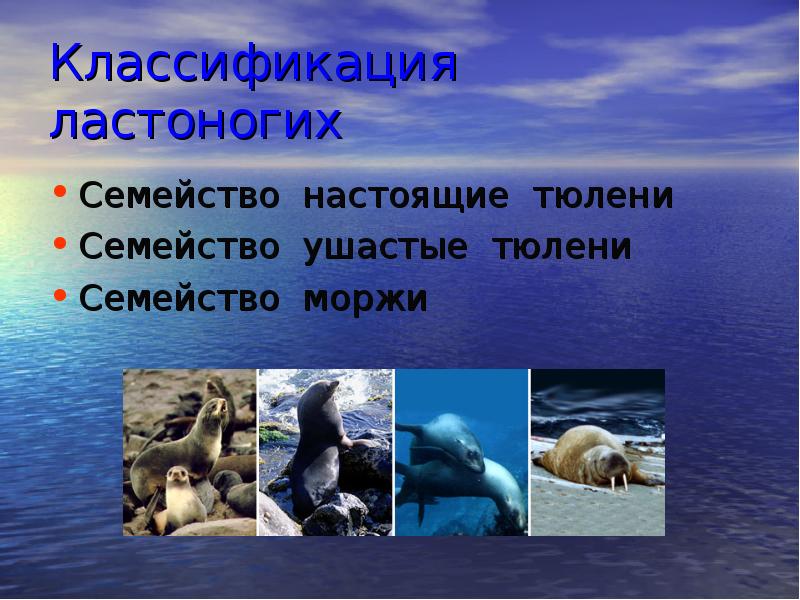 Классификация ластоногих

• Семейство настоящие тюлени
• Семейство ушастые тюлени
• Семейство моржи